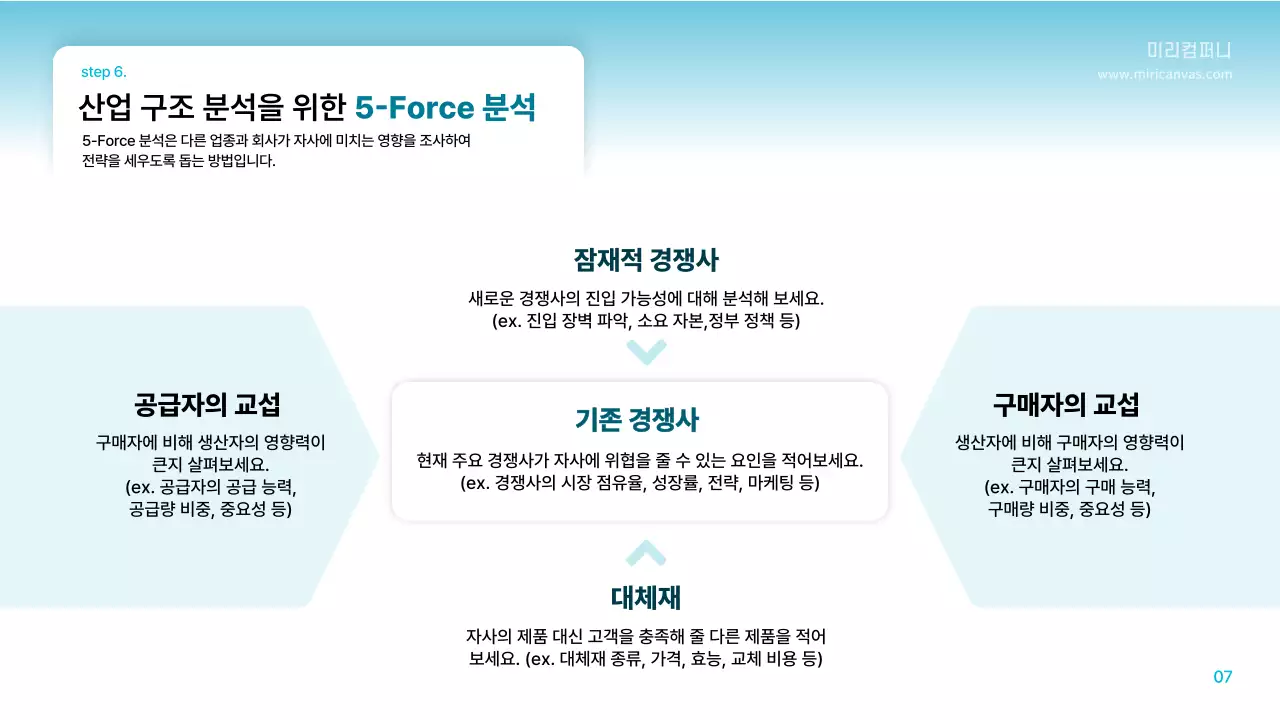 step 6.

산업 구조 분석을 위한 5-Force 분석

5-Force 분석은 다른 업종과 회사가 자사에 미치는 영향을 조사하여 전략을 세우도록 돕는 방법입니다.

미리컴퍼니
www.miricanvas.com

잠재적 경쟁사

새로운 경쟁사의 진입 가능성에 대해 분석해 보세요. (ex. 진입 장벽 파악, 소요 자본,정부 정책 등)

공급자의 교섭

구매자에 비해 생산자의 영향력이 큰지 살펴보세요. (ex. 공급자의 공급 능력, 공급량 비중, 중요성 등)

기존 경쟁사

현재 주요 경쟁사가 자사에 위협을 줄 수 있는 요인을 적어보세요. (ex. 경쟁사의 시장 점유율, 성장률, 전략, 마케팅 등)

구매자의 교섭

생산자에 비해 구매자의 영향력이 큰지 살펴보세요. (ex. 구매자의 구매 능력, 구매량 비중, 중요성 등)

대체재

자사의 제품 대신 고객을 충족해 줄 다른 제품을 적어 보세요. (ex. 대체재 종류, 가격, 효능, 교체 비용 등)

07